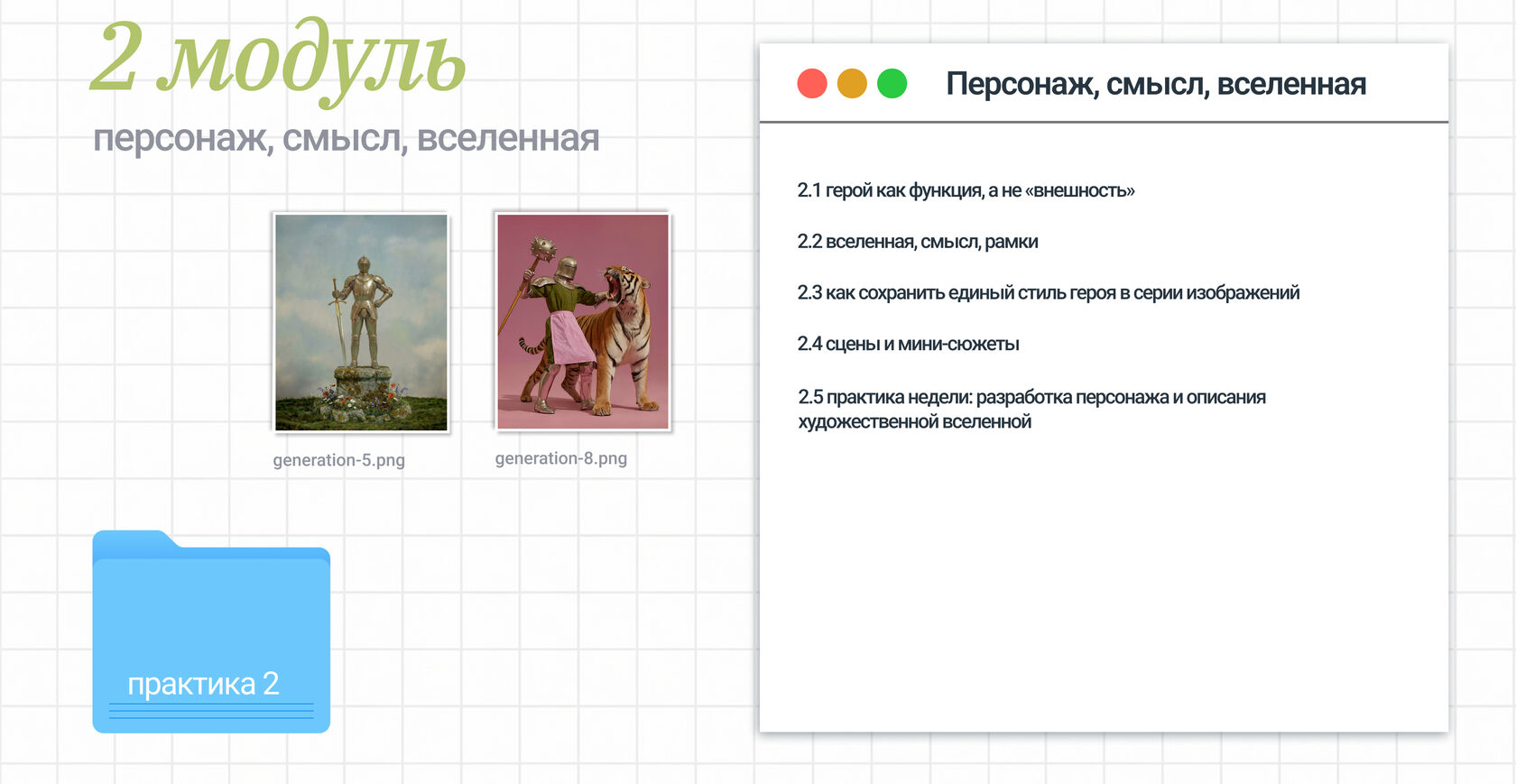 2 модуль

персонаж, смысл, вселенная

generation-5.png

generation-8.png

практика 2

Персонаж, смысл, вселенная

2.1 герой как функция, а не «внешность»

2.2 вселенная, смысл, рамки

2.3 как сохранить единый стиль героя в серии изображений

2.4 сцены и мини-сюжеты

2.5 практика недели: разработка персонажа и описания художественной вселенной